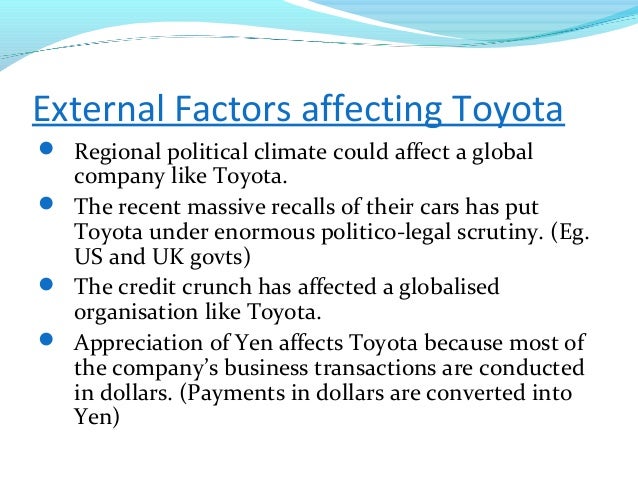 External Factors affecting Toyota

- Regional political climate could affect a global company like Toyota.
- The recent massive recalls of their cars has put Toyota under enormous politico-legal scrutiny. (Eg. US and UK govts)
- The credit crunch has affected a globalised organisation like Toyota.
- Appreciation of Yen affects Toyota because most of the company's business transactions are conducted in dollars. (Payments in dollars are converted into Yen)